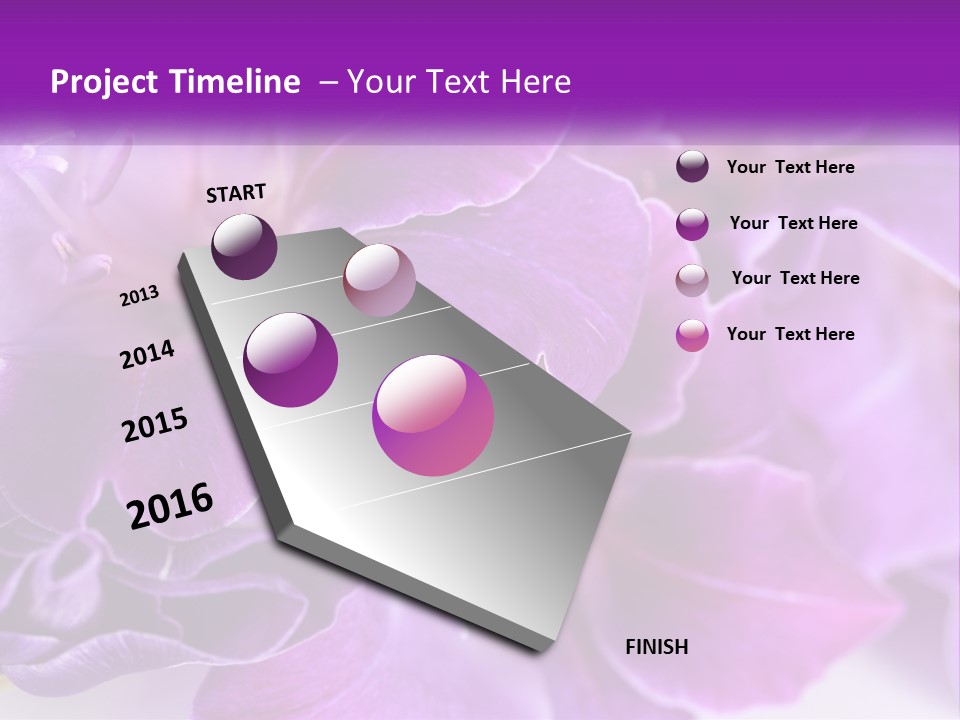 Project Timeline – Your Text Here

START

2013

2014

2015

2016

FINISH

Your Text Here

Your Text Here

Your Text Here

Your Text Here